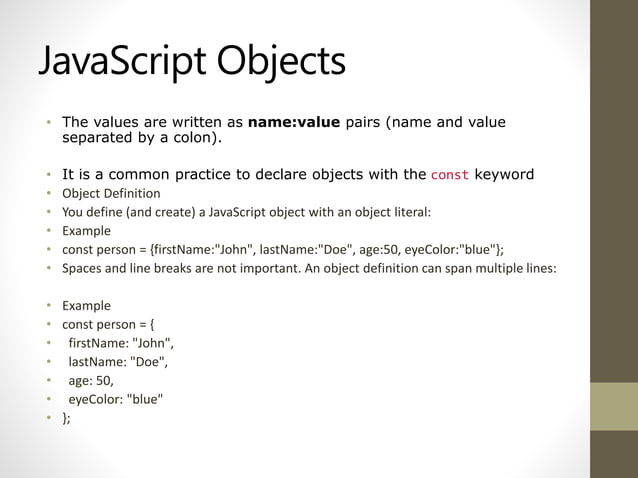 JavaScript Objects

• The values are written as **name:value** pairs (name and value separated by a colon).

• It is a common practice to declare objects with the const keyword
• Object Definition
• You define (and create) a JavaScript object with an object literal:
• Example
• const person = {firstName:"John", lastName:"Doe", age:50, eyeColor:"blue"};
• Spaces and line breaks are not important. An object definition can span multiple lines:

• Example
• const person = {
• firstName: "John",
• lastName: "Doe",
• age: 50,
• eyeColor: "blue"
• };